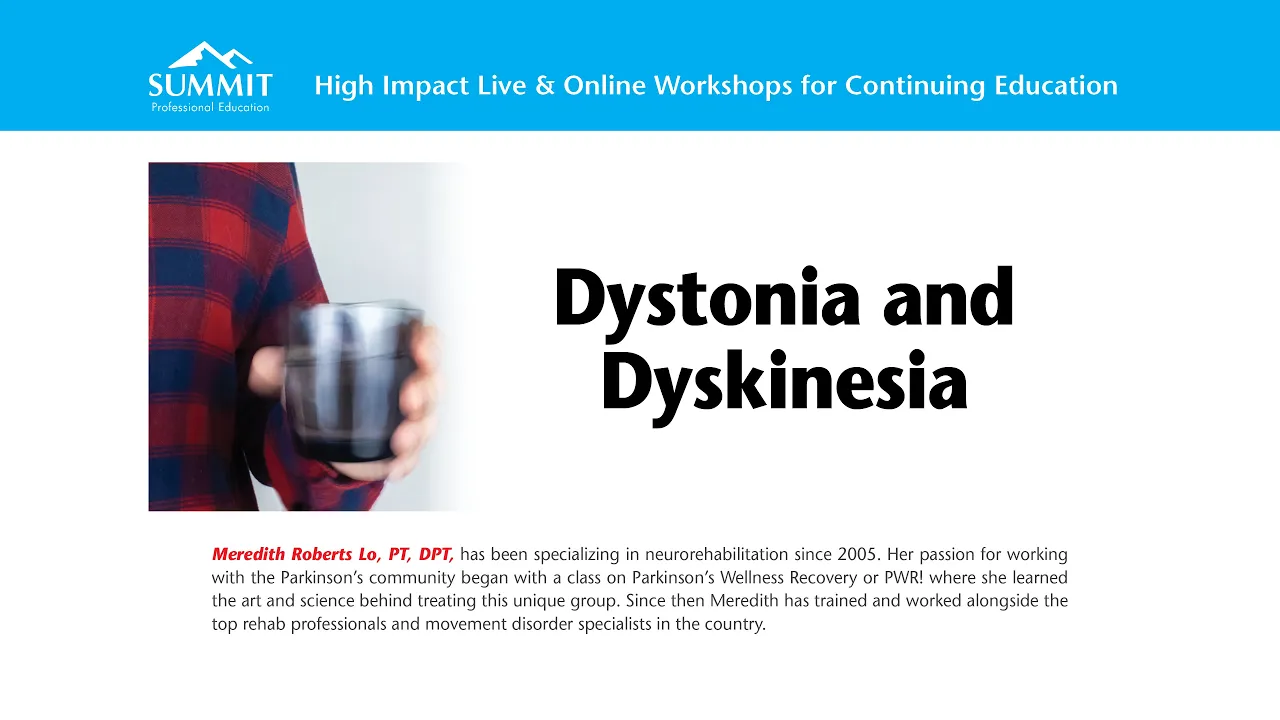 SUMMIT
Professional Education

High Impact Live & Online Workshops for Continuing Education

Dystonia and Dyskinesia

Meredith Roberts Lo, PT, DPT, has been specializing in neurorehabilitation since 2005. Her passion for working with the Parkinson's community began with a class on Parkinson's Wellness Recovery or PWR! where she learned the art and science behind treating this unique group. Since then Meredith has trained and worked alongside the top rehab professionals and movement disorder specialists in the country.